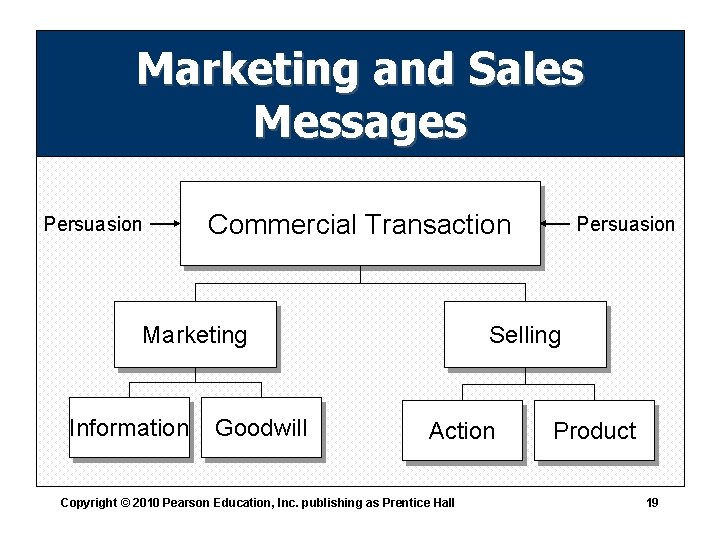 Marketing and Sales Messages

Persuasion

Commercial Transaction

Persuasion

Marketing

Selling

Information

Goodwill

Action

Product

Copyright © 2010 Pearson Education, Inc. publishing as Prentice Hall

19